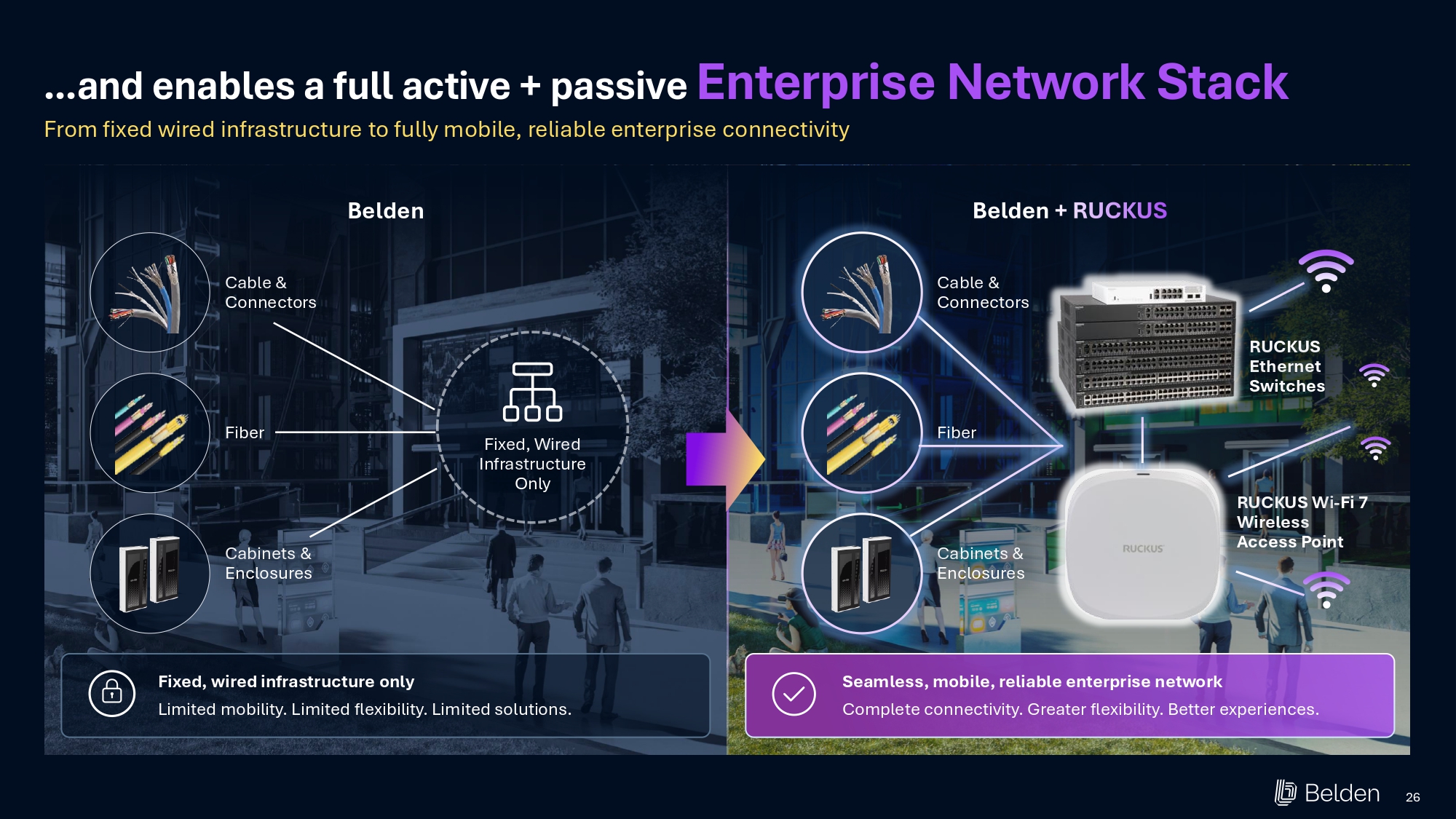 ...and enables a full active + passive Enterprise Network Stack

From fixed wired infrastructure to fully mobile, reliable enterprise connectivity

Belden

Cable & Connectors

Fiber

Cabinets & Enclosures

Fixed, Wired Infrastructure Only

Fixed, wired infrastructure only
Limited mobility. Limited flexibility. Limited solutions.

Belden + RUCKUS

Cable & Connectors

Fiber

Cabinets & Enclosures

RUCKUS Ethernet Switches

RUCKUS

RUCKUS Wi-Fi 7 Wireless Access Point

Seamless, mobile, reliable enterprise network
Complete connectivity. Greater flexibility. Better experiences.

Belden 26